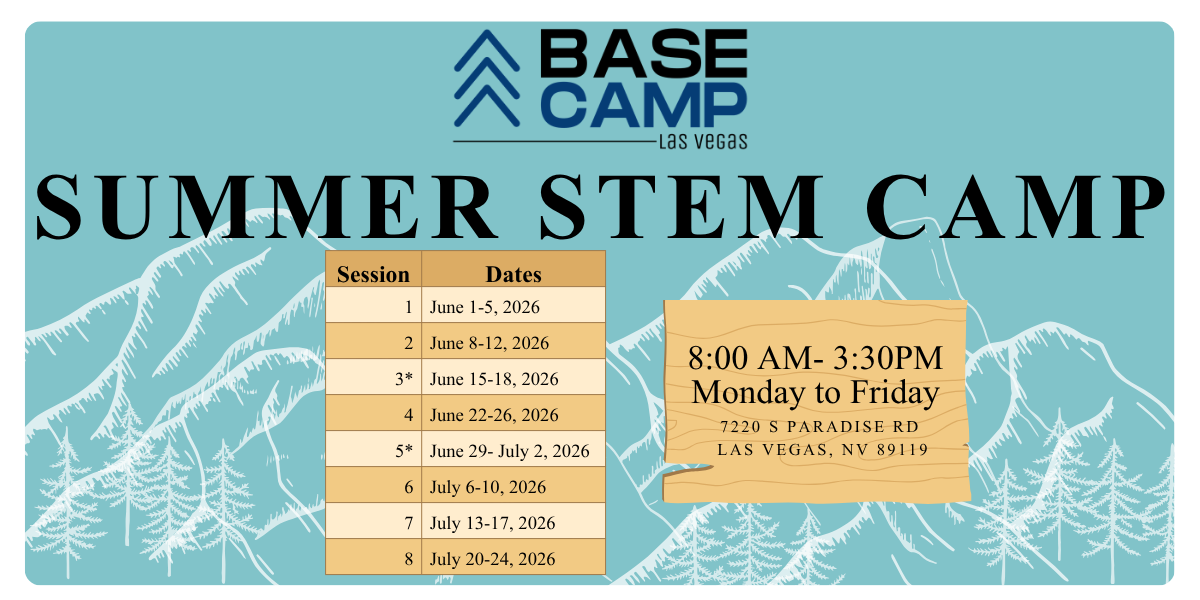 BASE CAMP
LAS VEGAS

SUMMER STEM CAMP

| Session | Dates |
|---|---|
| 1 | June 1-5, 2026 |
| 2 | June 8-12, 2026 |
| 3* | June 15-18, 2026 |
| 4 | June 22-26, 2026 |
| 5* | June 29- July 2, 2026 |
| 6 | July 6-10, 2026 |
| 7 | July 13-17, 2026 |
| 8 | July 20-24, 2026 |

8:00 AM- 3:30PM
Monday to Friday
7220 S PARADISE RD
LAS VEGAS, NV 89119